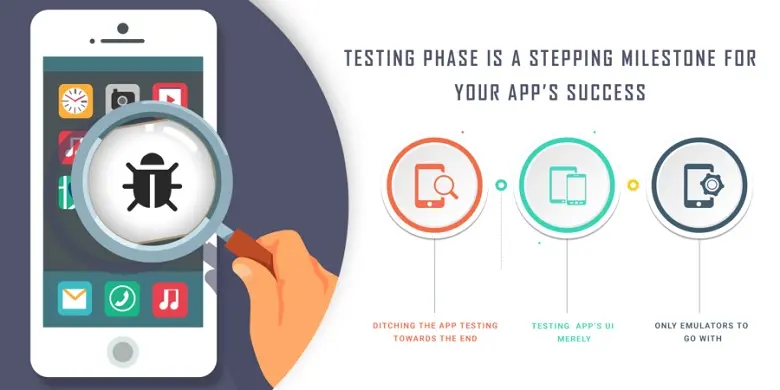 TESTING PHASE IS A STEPPING MILESTONE FOR YOUR APP'S SUCCESS

DITCHING THE APP TESTING TOWARDS THE END

TESTING APP'S UI MERELY

ONLY EMULATORS TO GO WITH